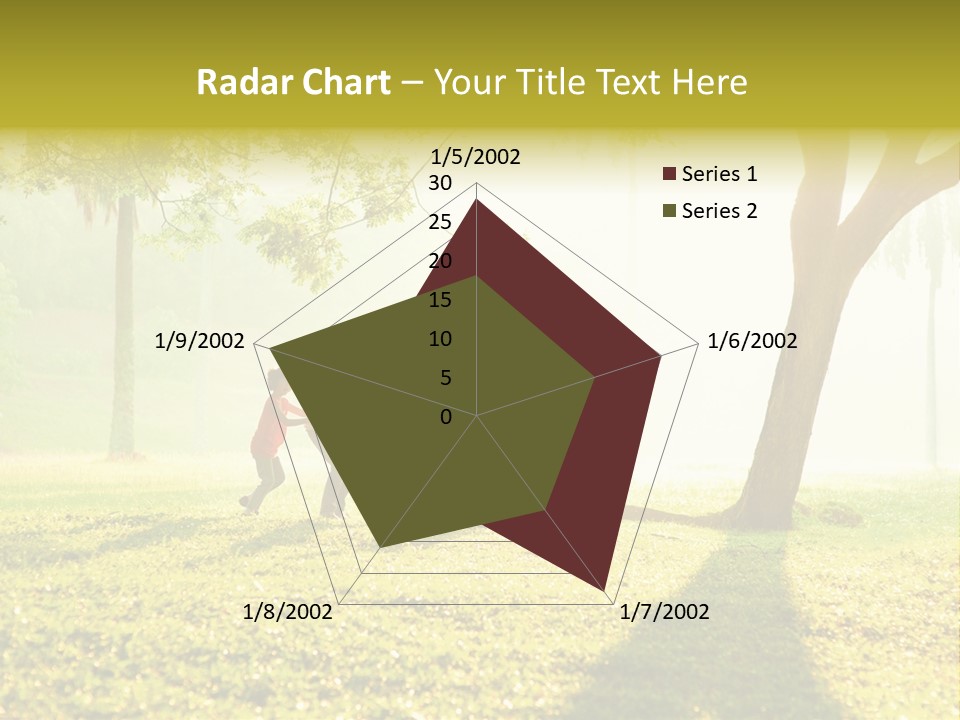 Radar Chart – Your Title Text Here

1/5/2002
30
25
20
15
10
5
0
1/6/2002
1/7/2002
1/8/2002
1/9/2002

Series 1
Series 2